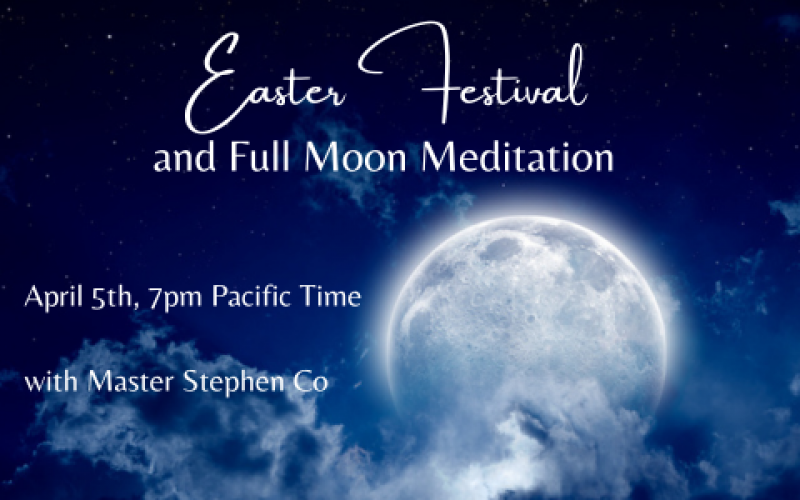 Easter Festival
and Full Moon Meditation

April 5th, 7pm Pacific Time

with Master Stephen Co